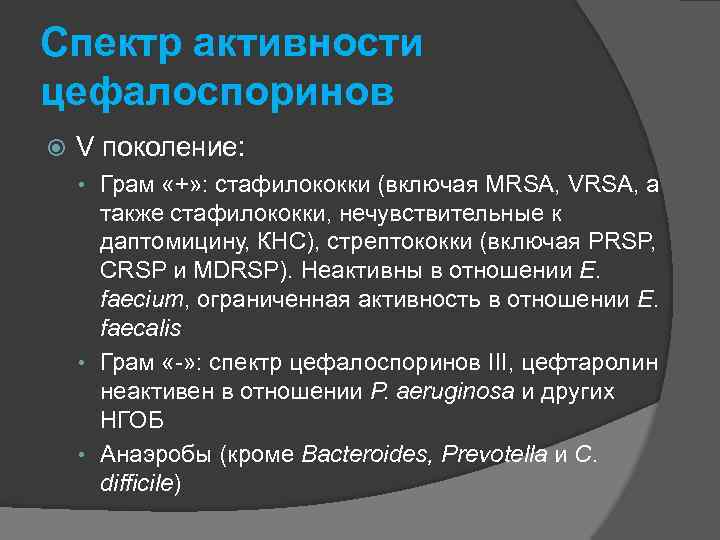 Спектр активности цефалоспоринов

V поколение:

• Грам «+»: стафилококки (включая MRSA, VRSA, а также стафилококки, нечувствительные к даптомицину, КНС), стрептококки (включая PRSP, CRSP и MDRSP). Неактивны в отношении E. faecium, ограниченная активность в отношении E. faecalis

• Грам «-»: спектр цефалоспоринов III, цефтаролин неактивен в отношении P. aeruginosa и других НГОБ

• Анаэробы (кроме Bacteroides, Prevotella и C. difficile)